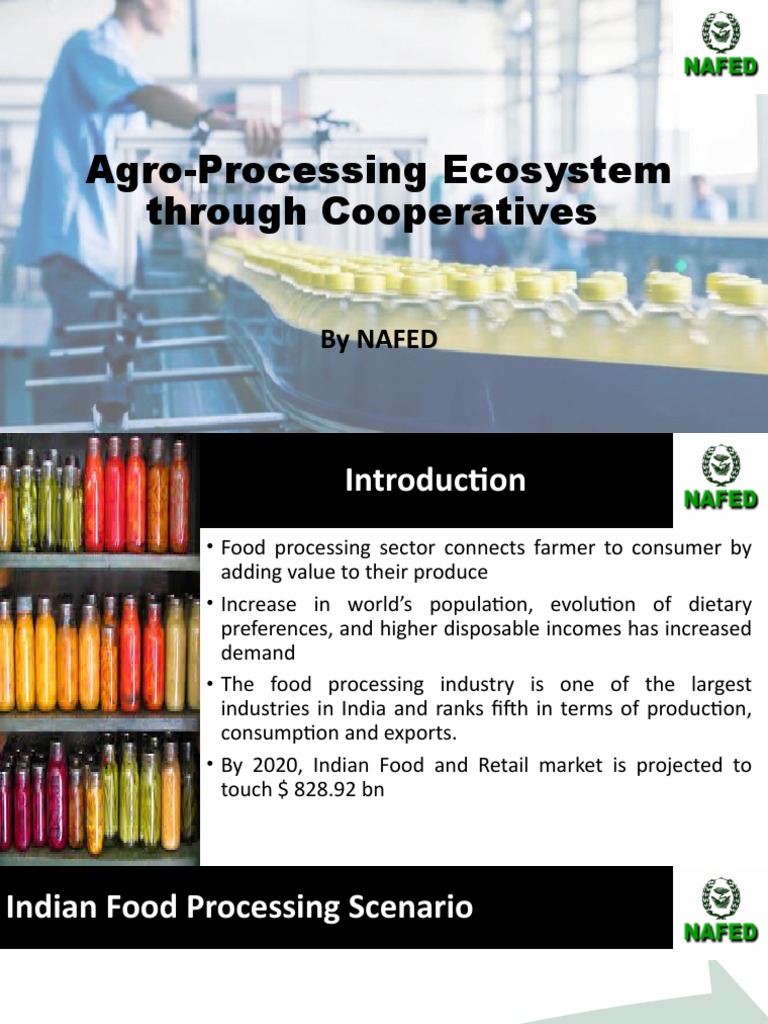 NAFED

Agro-Processing Ecosystem through Cooperatives

By NAFED

Introduction

NAFED

• Food processing sector connects farmer to consumer by adding value to their produce

• Increase in world's population, evolution of dietary preferences, and higher disposable incomes has increased demand

• The food processing industry is one of the largest industries in India and ranks fifth in terms of production, consumption and exports.

• By 2020, Indian Food and Retail market is projected to touch $ 828.92 bn

Indian Food Processing Scenario

NAFED